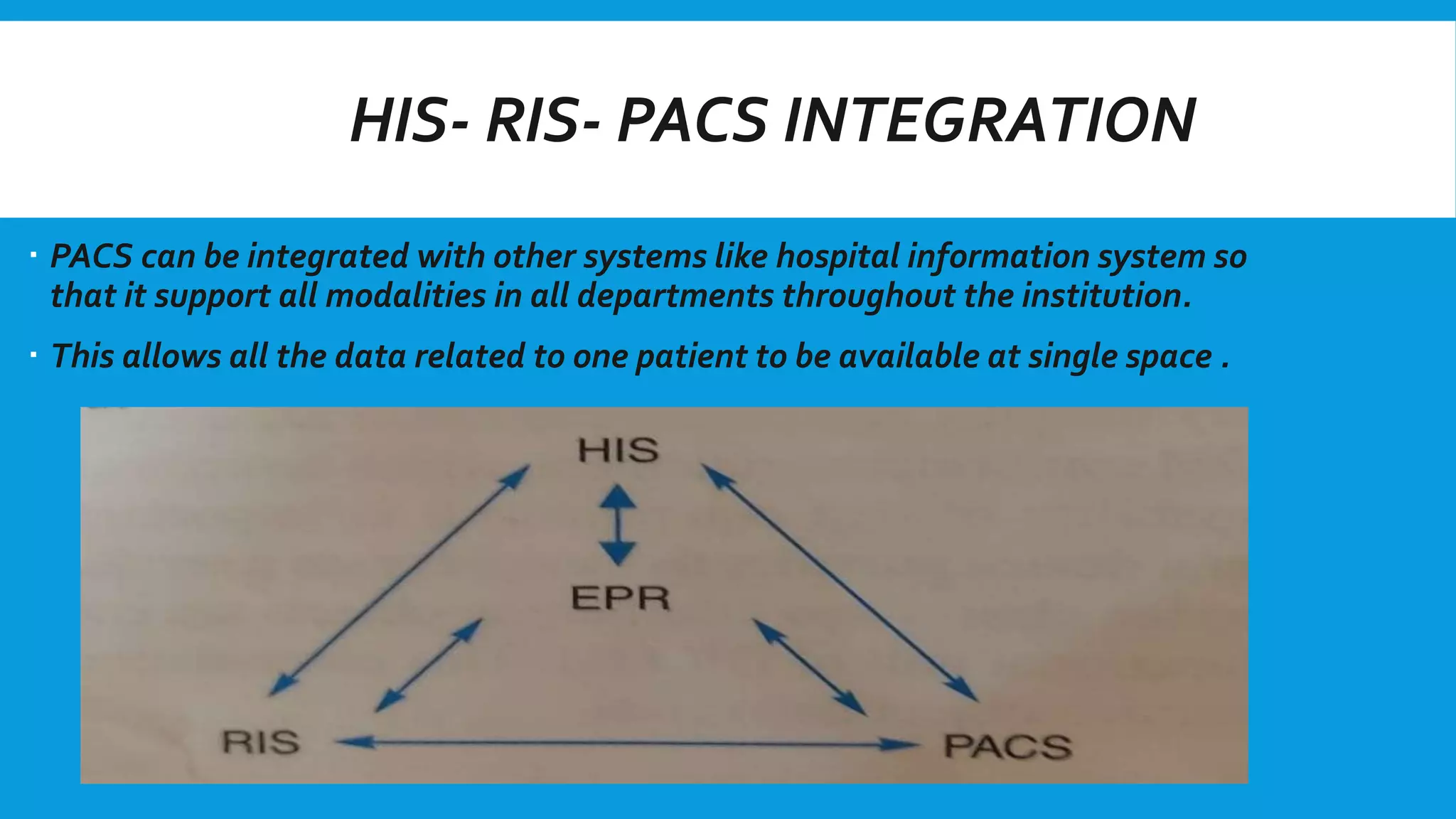 HIS- RIS- PACS INTEGRATION

▪ PACS can be integrated with other systems like hospital information system so that it support all modalities in all departments throughout the institution.

▪ This allows all the data related to one patient to be available at single space .

HIS

EPR

RIS

PACS